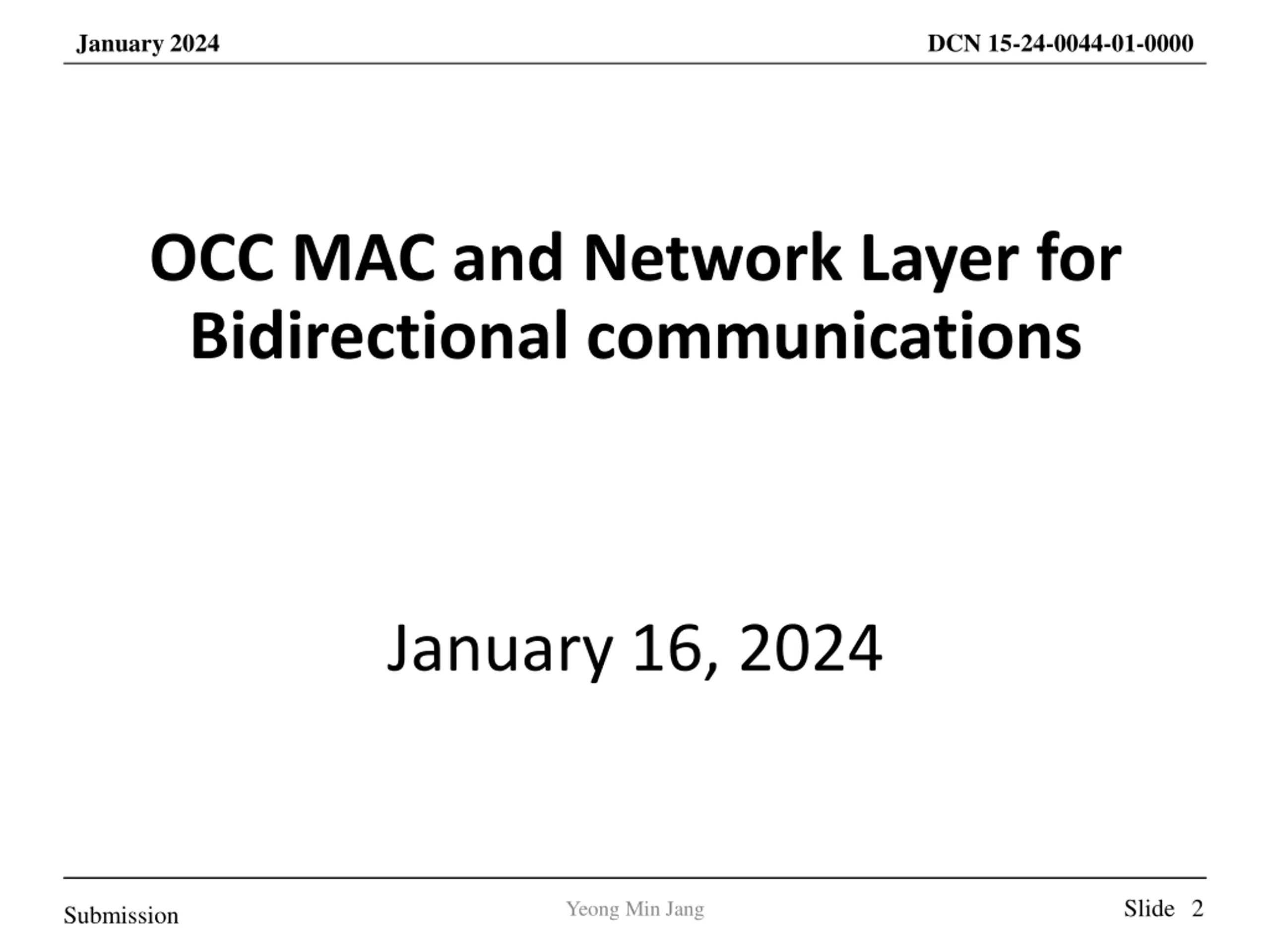 January 2024

DCN 15-24-0044-01-0000

OCC MAC and Network Layer for Bidirectional communications

January 16, 2024

Submission

Yeong Min Jang

Slide 2